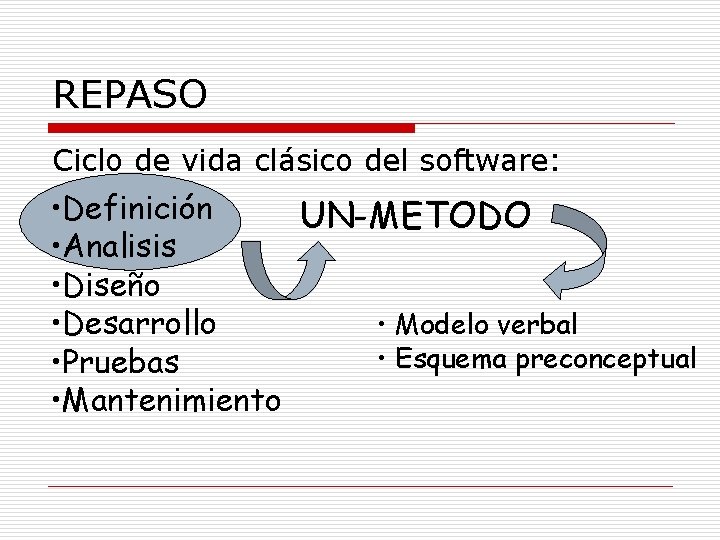 REPASO

Ciclo de vida clásico del software:

•Definición
•Analisis
•Diseño
•Desarrollo
•Pruebas
•Mantenimiento

UN-METODO

• Modelo verbal
• Esquema preconceptual